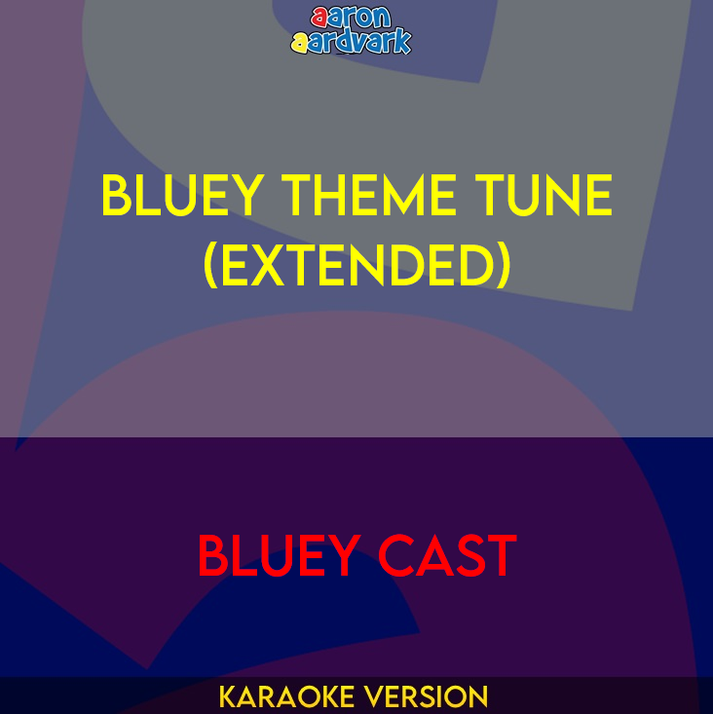 aaron aardvark

BLUEY THEME TUNE (EXTENDED)

BLUEY CAST

KARAOKE VERSION